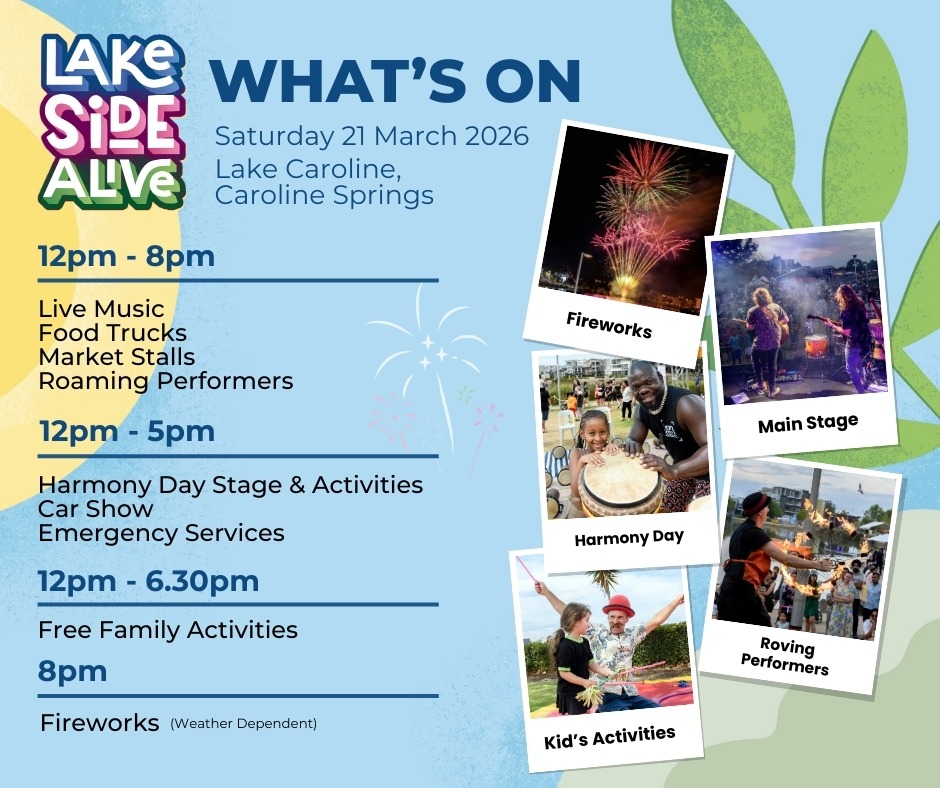 LAKE SIDE ALIVE

WHAT'S ON

Saturday 21 March 2026
Lake Caroline, Caroline Springs

12pm - 8pm

Live Music
Food Trucks
Market Stalls
Roaming Performers

12pm - 5pm

Harmony Day Stage & Activities
Car Show
Emergency Services

12pm - 6.30pm

Free Family Activities

8pm

Fireworks (Weather Dependent)

Fireworks

Main Stage

Harmony Day

Roving Performers

Kid's Activities